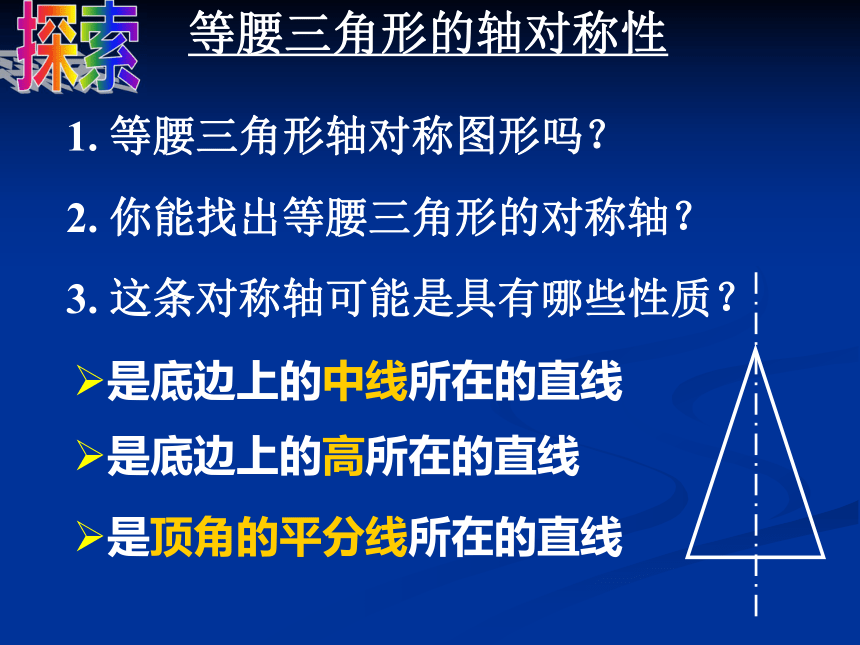 探索

等腰三角形的轴对称性

1. 等腰三角形轴对称图形吗？

2. 你能找出等腰三角形的对称轴？

3. 这条对称轴可能是具有哪些性质？

➢是底边上的中线所在的直线

➢是底边上的高所在的直线

➢是顶角的平分线所在的直线